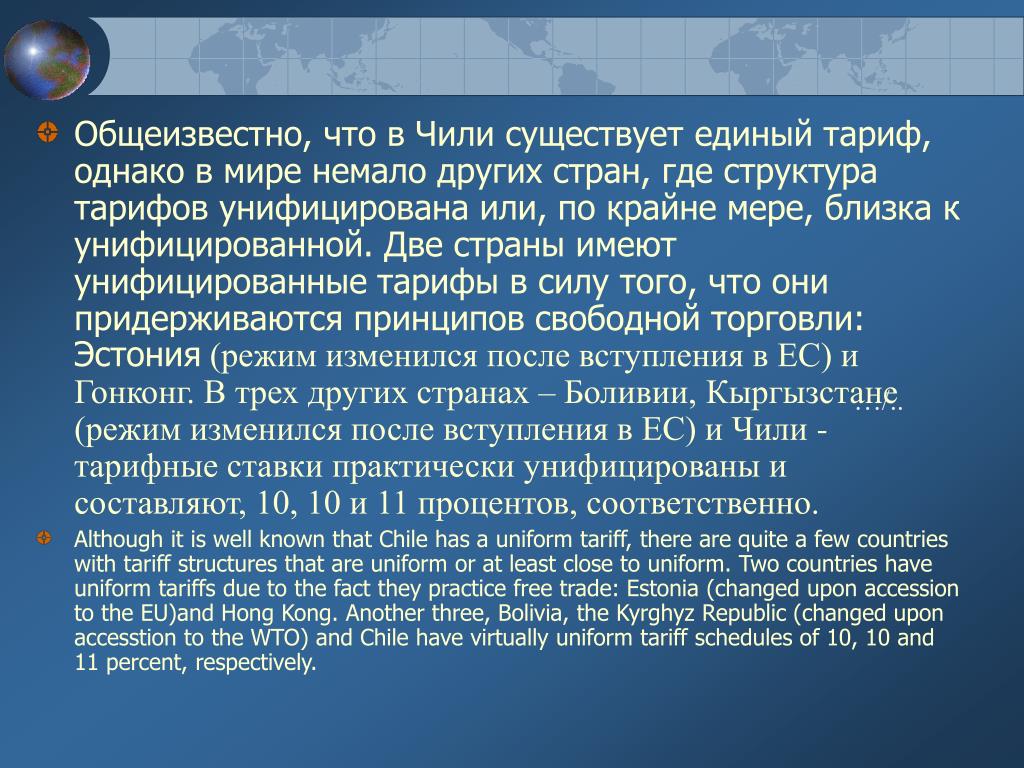 Общеизвестно, что в Чили существует единый тариф, однако в мире немало других стран, где структура тарифов унифицирована или, по крайне мере, близка к унифицированной. Две страны имеют унифицированные тарифы в силу того, что они придерживаются принципов свободной торговли: Эстония (режим изменился после вступления в ЕС) и Гонконг. В трех других странах – Боливии, Кыргызстане (режим изменился после вступления в ЕС) и Чили - тарифные ставки практически унифицированы и составляют, 10, 10 и 11 процентов, соответственно.

Although it is well known that Chile has a uniform tariff, there are quite a few countries with tariff structures that are uniform or at least close to uniform. Two countries have uniform tariffs due to the fact they practice free trade: Estonia (changed upon accession to the EU)and Hong Kong. Another three, Bolivia, the Kyrghyz Republic (changed upon accesstion to the WTO) and Chile have virtually uniform tariff schedules of 10, 10 and 11 percent, respectively.